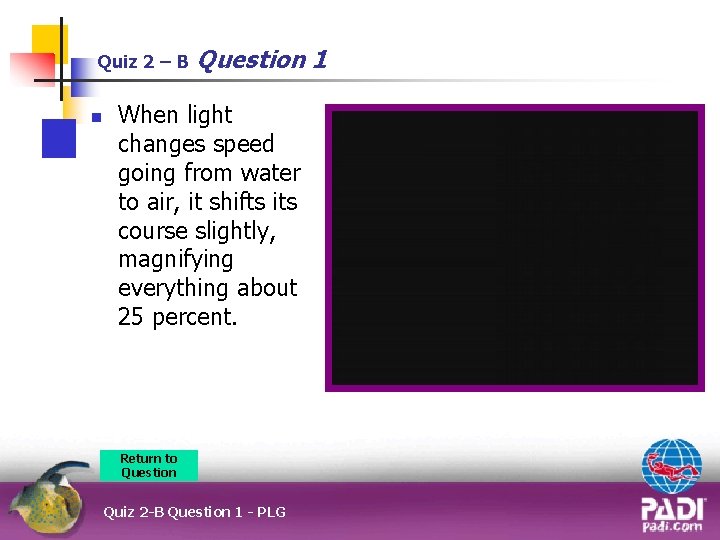 Quiz 2 – B Question 1

When light changes speed going from water to air, it shifts its course slightly, magnifying everything about 25 percent.

Return to Question

Quiz 2-B Question 1 - PLG

PADI
padi.com